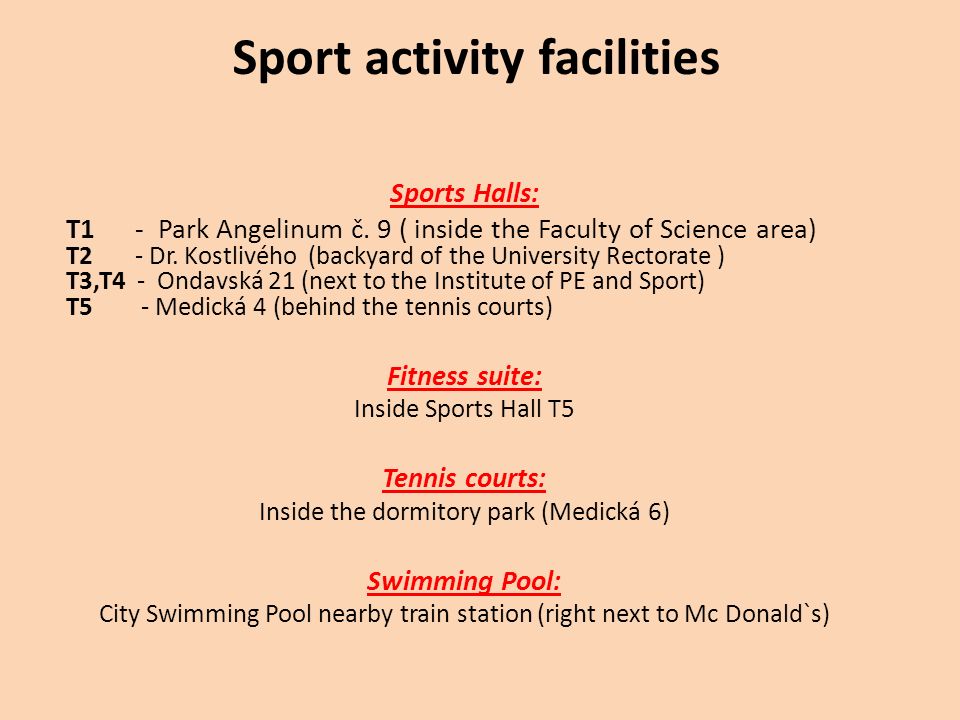 Sport activity facilities

Sports Halls:

T1 - Park Angelinum č. 9 ( inside the Faculty of Science area)
T2 - Dr. Kostlivého (backyard of the University Rectorate )
T3,T4 - Ondavská 21 (next to the Institute of PE and Sport)
T5 - Medická 4 (behind the tennis courts)

Fitness suite:
Inside Sports Hall T5

Tennis courts:
Inside the dormitory park (Medická 6)

Swimming Pool:
City Swimming Pool nearby train station (right next to Mc Donald`s)